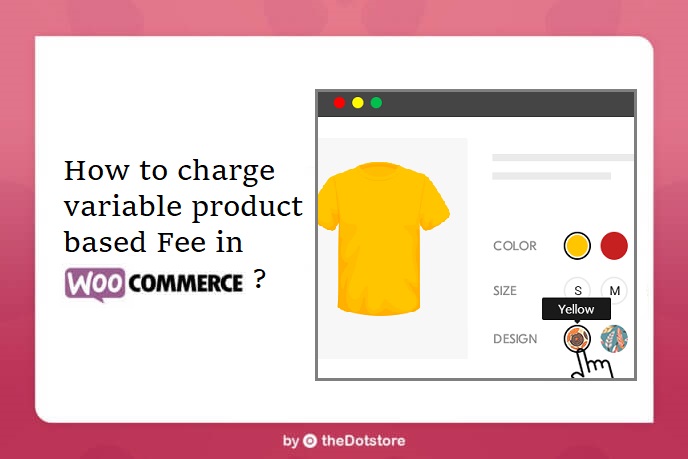 How to charge variable product based Fee in WOO COMMERCE ?

COLOR

SIZE S M

Yellow

DESIGN

by theDotstore